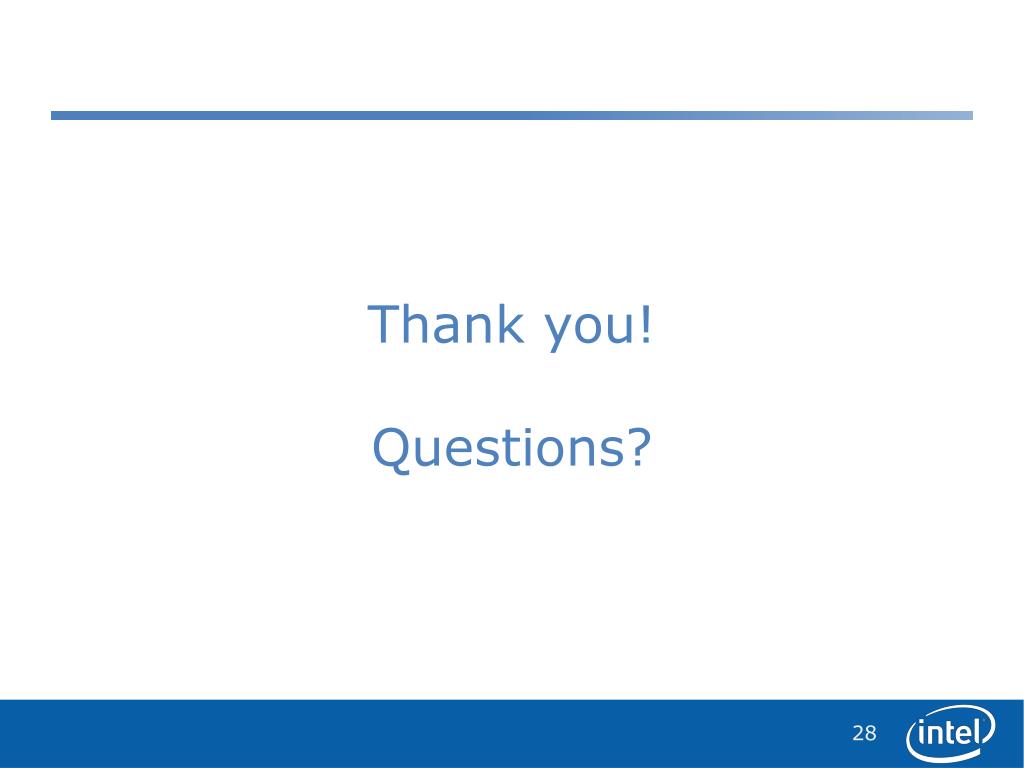 Thank you!

Questions?

28

intel